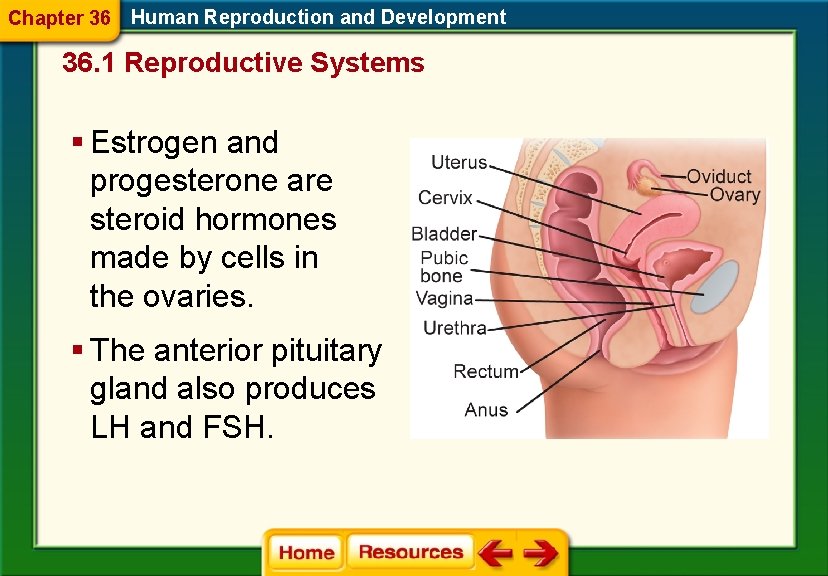 Chapter 36 Human Reproduction and Development

36.1 Reproductive Systems

▪ Estrogen and progesterone are steroid hormones made by cells in the ovaries.

▪ The anterior pituitary gland also produces LH and FSH.

Uterus
Cervix
Bladder
Pubic bone
Vagina
Urethra
Rectum
Anus
Oviduct
Ovary

Home Resources